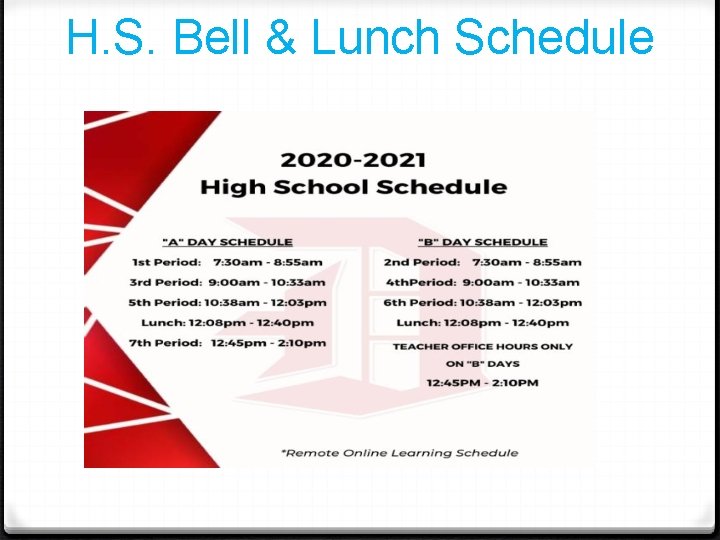 H.S. Bell & Lunch Schedule

2020-2021
High School Schedule

"A" DAY SCHEDULE
1st Period: 7:30am - 8:55am
3rd Period: 9:00am - 10:33am
5th Period: 10:38am - 12:03pm
Lunch: 12:08pm - 12:40pm
7th Period: 12:45pm - 2:10pm

"B" DAY SCHEDULE
2nd Period: 7:30am - 8:55am
4thPeriod: 9:00am - 10:33am
6th Period: 10:38am - 12:03pm
Lunch: 12:08pm - 12:40pm
TEACHER OFFICE HOURS ONLY ON "B" DAYS
12:45PM - 2:10PM

*Remote Online Learning Schedule